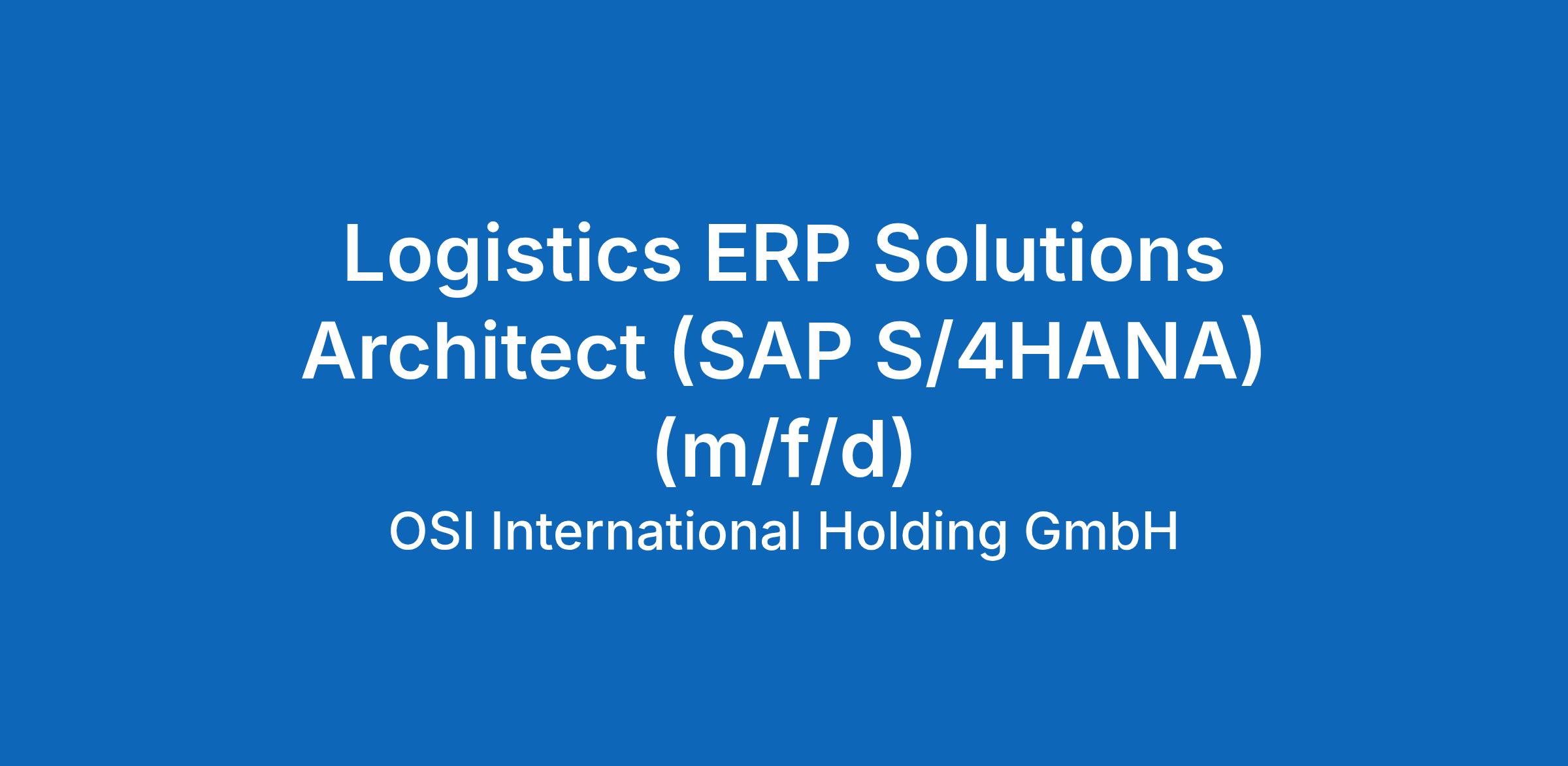 Logistics ERP Solutions Architect (SAP S/4HANA) (m/f/d)

OSI International Holding GmbH